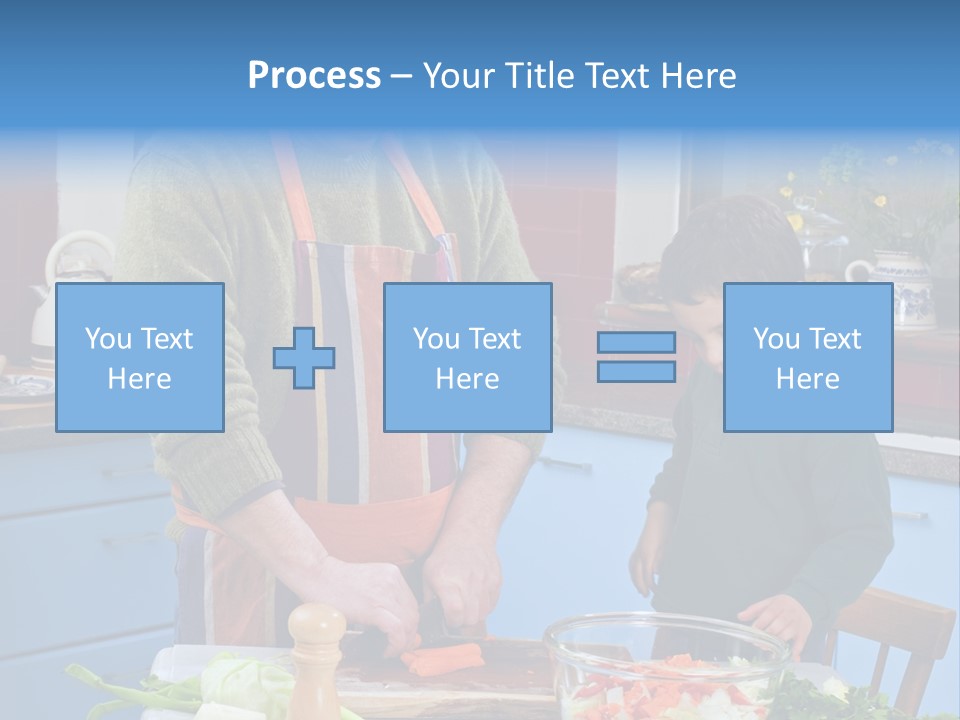 Process – Your Title Text Here

You Text Here

You Text Here

You Text Here